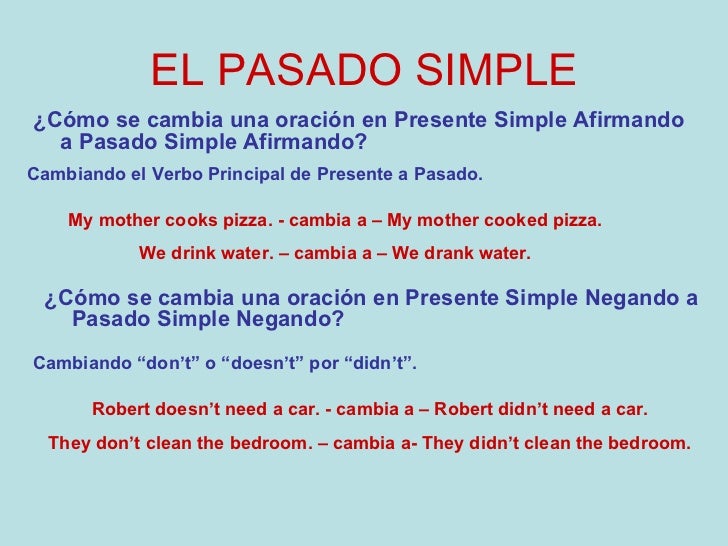 EL PASADO SIMPLE

¿Cómo se cambia una oración en Presente Simple Afirmando a Pasado Simple Afirmando?

Cambiando el Verbo Principal de Presente a Pasado.

My mother cooks pizza. - cambia a – My mother cooked pizza.

We drink water. – cambia a – We drank water.

¿Cómo se cambia una oración en Presente Simple Negando a Pasado Simple Negando?

Cambiando “don’t” o “doesn’t” por “didn’t”.

Robert doesn’t need a car. - cambia a – Robert didn’t need a car.

They don’t clean the bedroom. – cambia a- They didn’t clean the bedroom.